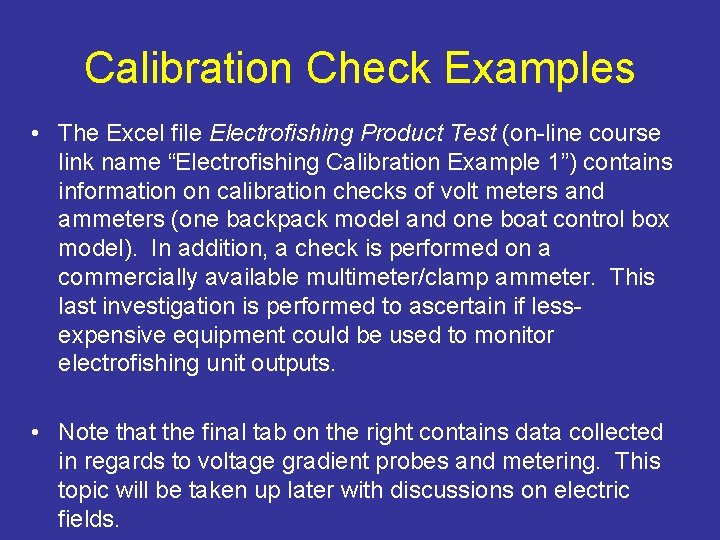 Calibration Check Examples

• The Excel file Electrofishing Product Test (on-line course link name “Electrofishing Calibration Example 1”) contains information on calibration checks of volt meters and ammeters (one backpack model and one boat control box model). In addition, a check is performed on a commercially available multimeter/clamp ammeter. This last investigation is performed to ascertain if less-expensive equipment could be used to monitor electrofishing unit outputs.

• Note that the final tab on the right contains data collected in regards to voltage gradient probes and metering. This topic will be taken up later with discussions on electric fields.